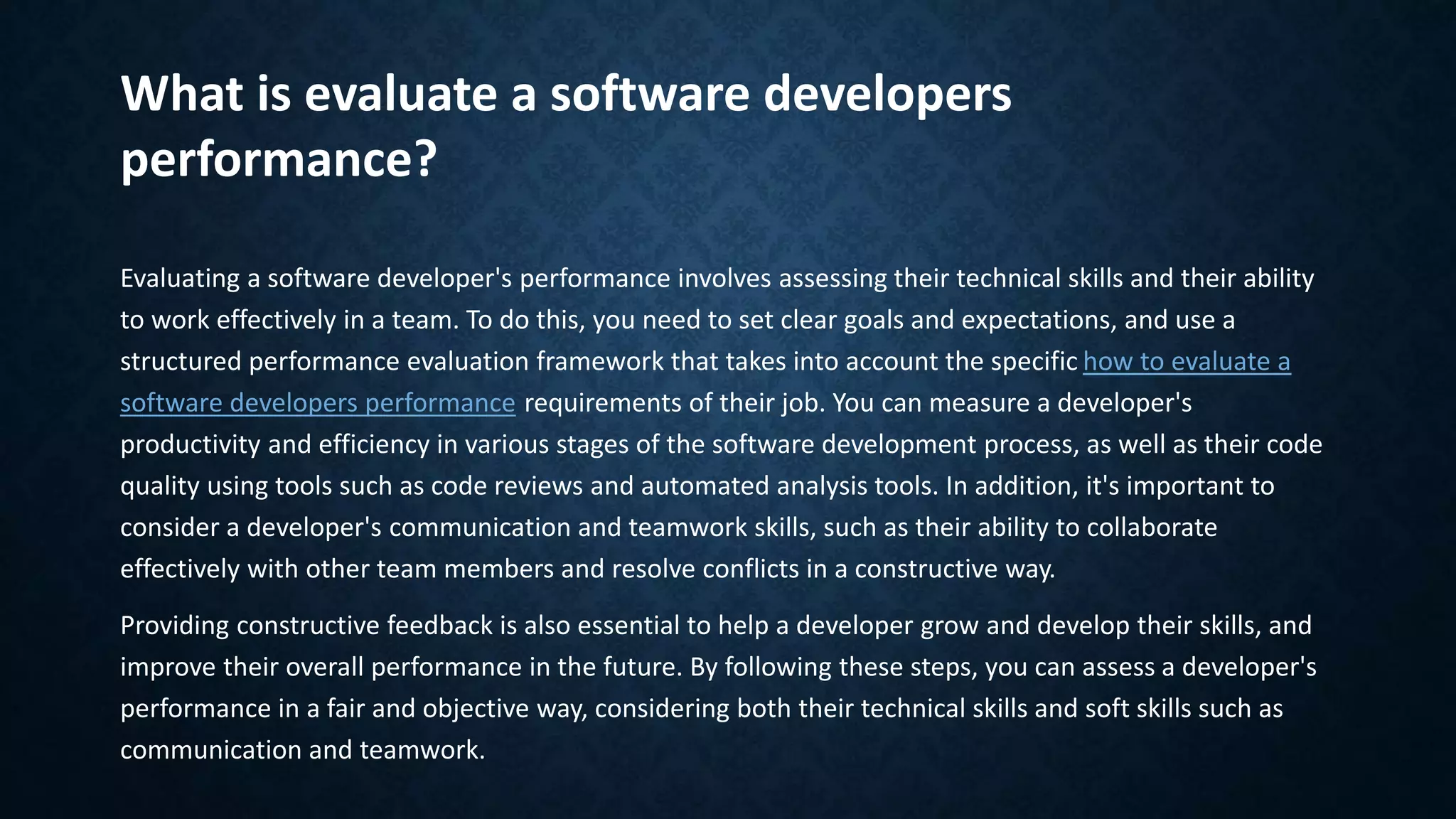 What is evaluate a software developers performance?

Evaluating a software developer's performance involves assessing their technical skills and their ability to work effectively in a team. To do this, you need to set clear goals and expectations, and use a structured performance evaluation framework that takes into account the specific how to evaluate a software developers performance requirements of their job. You can measure a developer's productivity and efficiency in various stages of the software development process, as well as their code quality using tools such as code reviews and automated analysis tools. In addition, it's important to consider a developer's communication and teamwork skills, such as their ability to collaborate effectively with other team members and resolve conflicts in a constructive way.

Providing constructive feedback is also essential to help a developer grow and develop their skills, and improve their overall performance in the future. By following these steps, you can assess a developer's performance in a fair and objective way, considering both their technical skills and soft skills such as communication and teamwork.